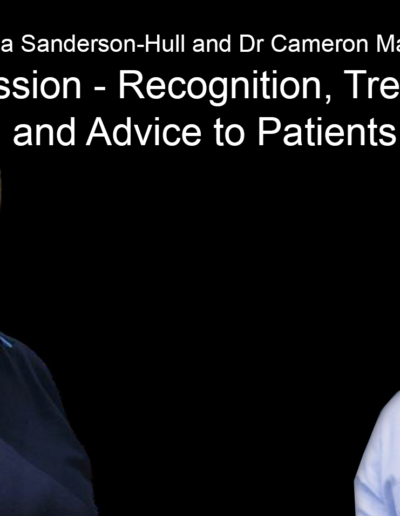 a Sanderson-Hull and Dr Cameron Ma

ssion - Recognition, Tre

and Advice to Patients